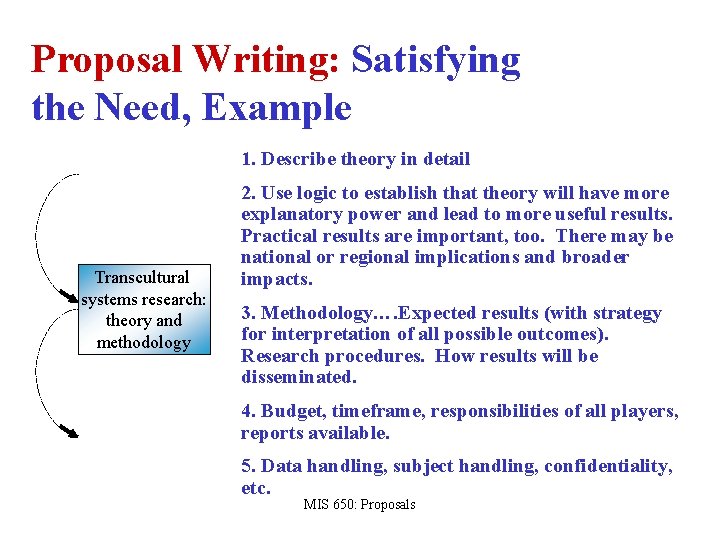 Proposal Writing: Satisfying the Need, Example

Transcultural systems research: theory and methodology

1. Describe theory in detail

2. Use logic to establish that theory will have more explanatory power and lead to more useful results. Practical results are important, too. There may be national or regional implications and broader impacts.

3. Methodology….Expected results (with strategy for interpretation of all possible outcomes). Research procedures. How results will be disseminated.

4. Budget, timeframe, responsibilities of all players, reports available.

5. Data handling, subject handling, confidentiality, etc.

MIS 650: Proposals